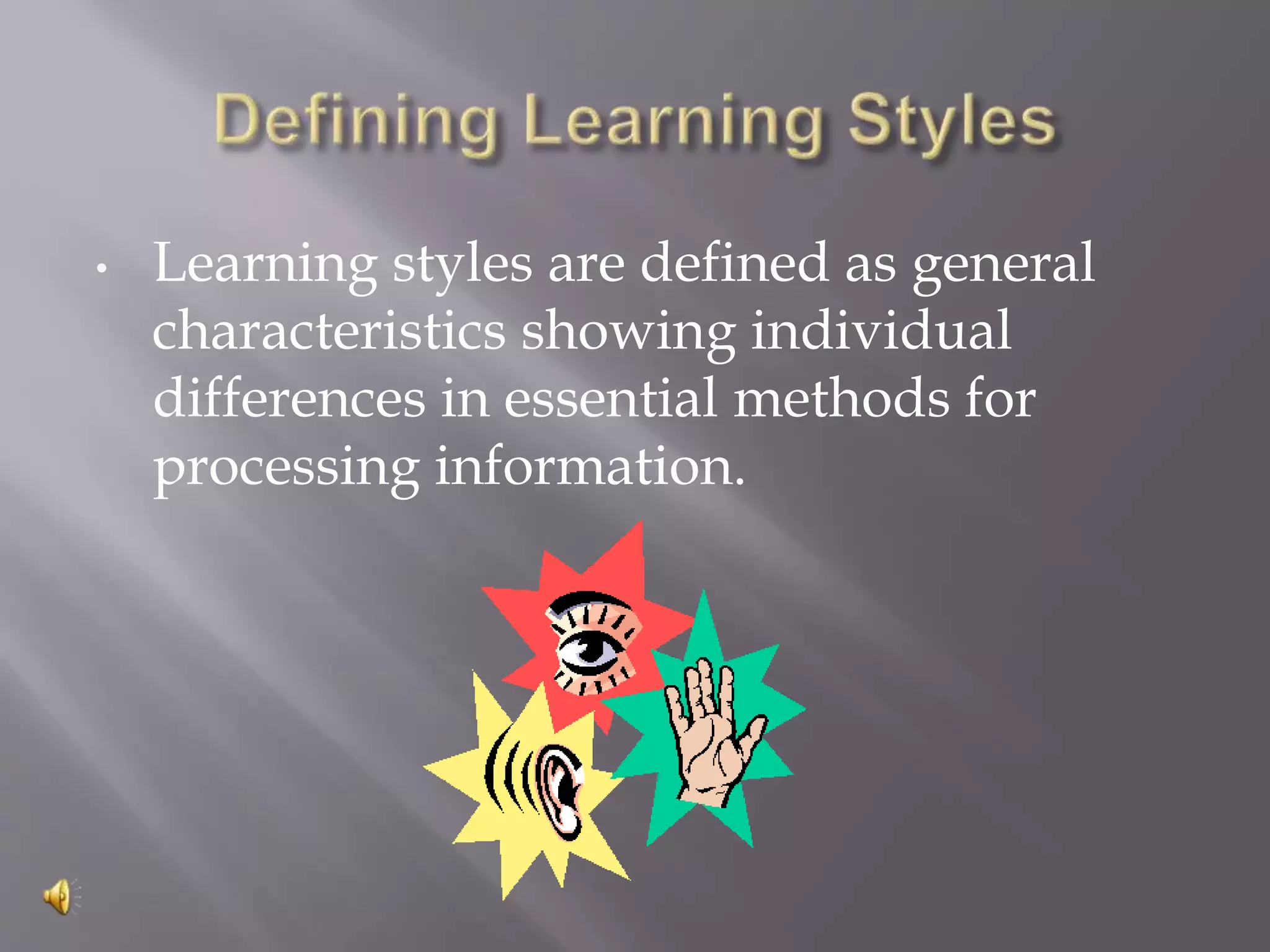 Defining Learning Styles

• Learning styles are defined as general characteristics showing individual differences in essential methods for processing information.